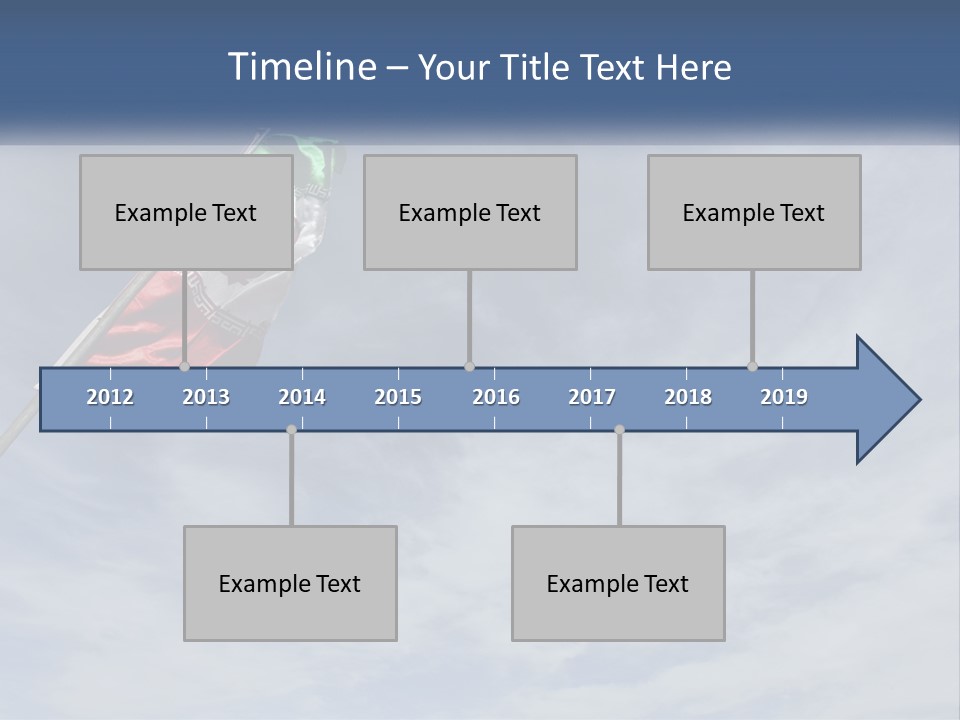 Timeline – Your Title Text Here

Example Text

Example Text

Example Text

2012 2013 2014 2015 2016 2017 2018 2019

Example Text

Example Text